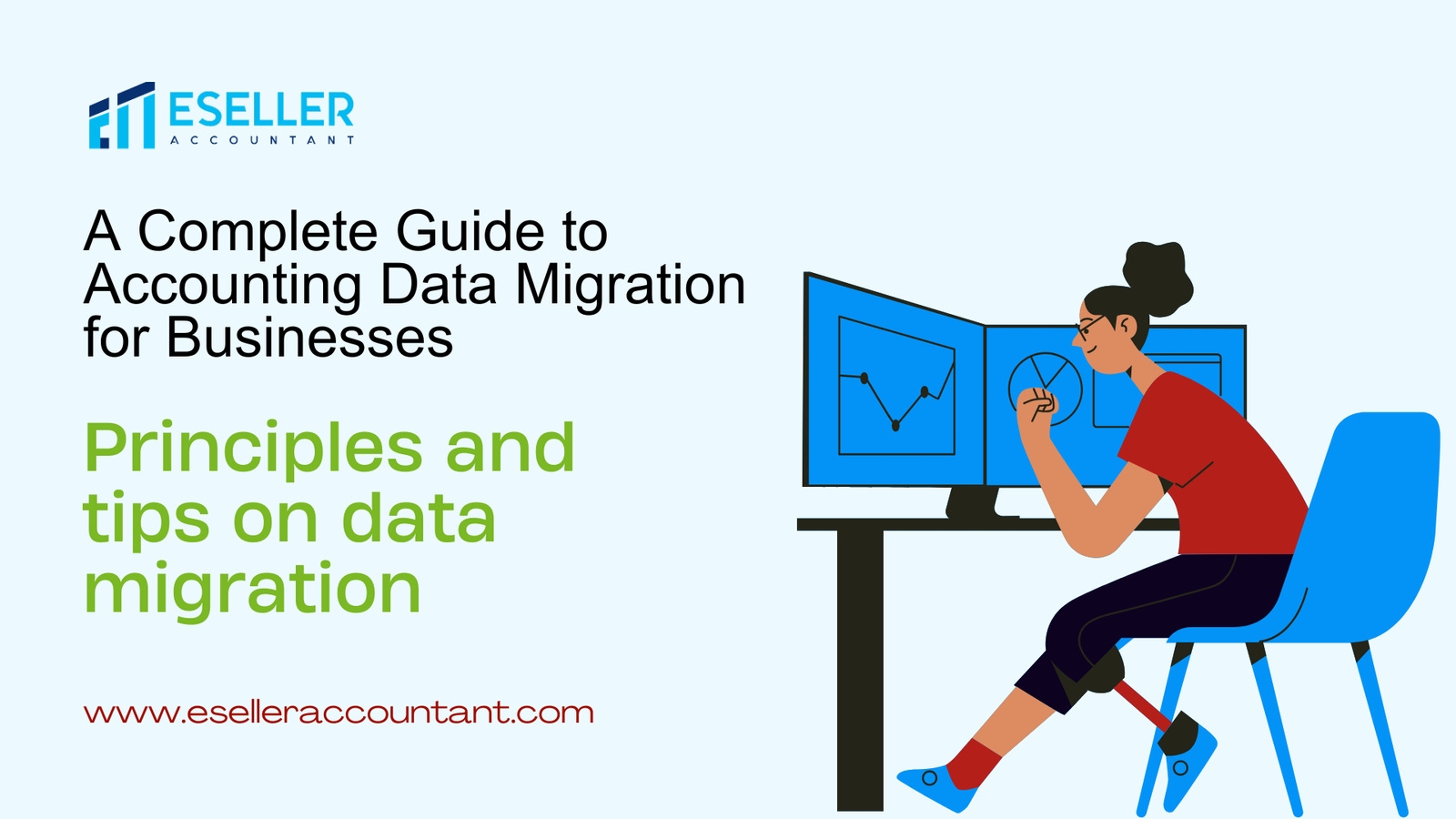 ESELLER
ACCOUNTANT

A Complete Guide to Accounting Data Migration for Businesses

Principles and tips on data migration

www.eselleraccountant.com